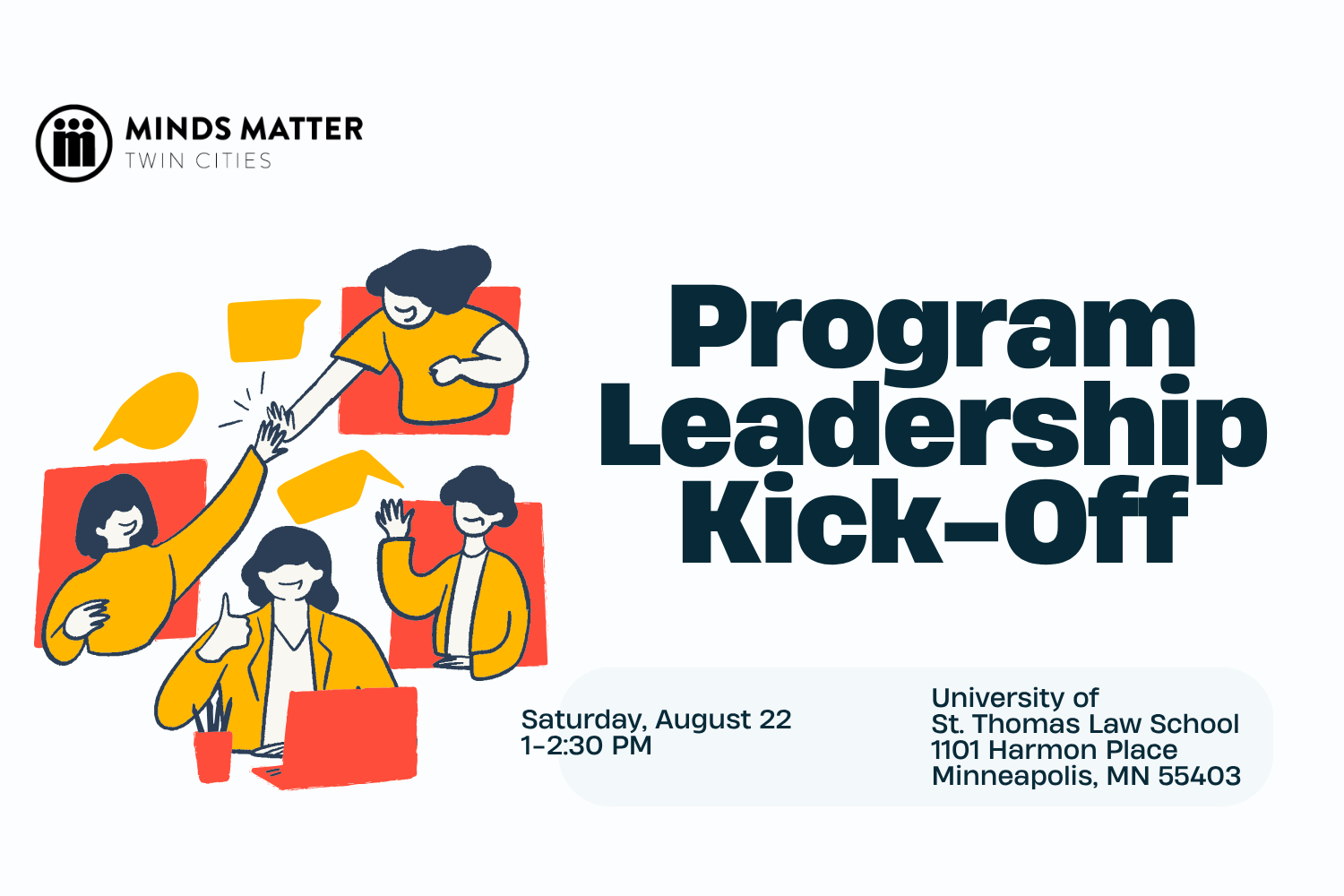 MINDS MATTER
TWIN CITIES

Program Leadership Kick-Off

Saturday, August 22
1-2:30 PM

University of
St. Thomas Law School
1101 Harmon Place
Minneapolis, MN 55403